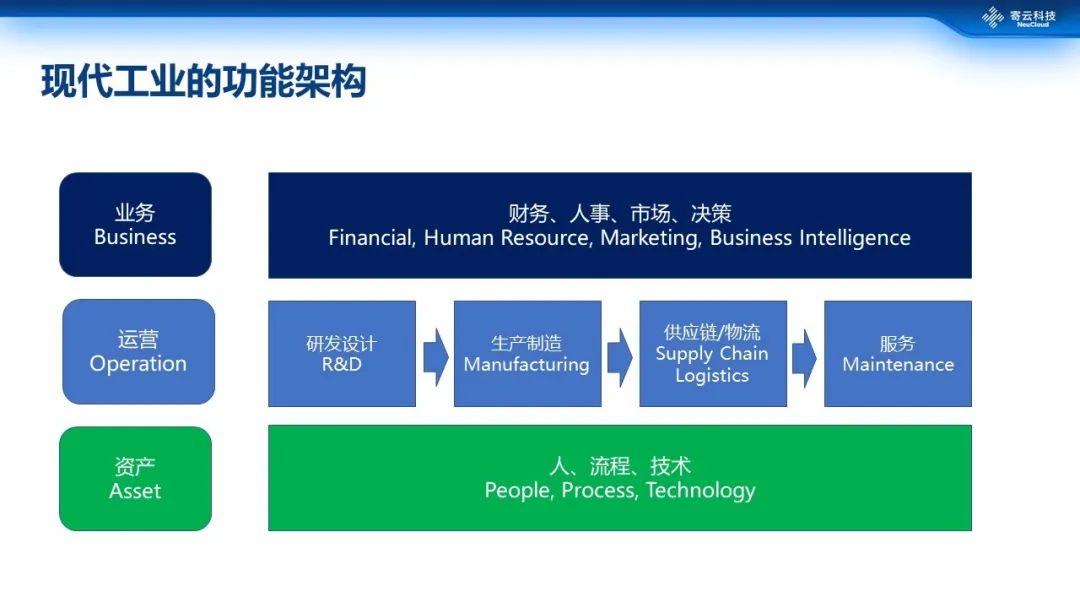 寄云科技
NeuCloud

现代工业的功能架构

业务
Business

财务、人事、市场、决策
Financial, Human Resource, Marketing, Business Intelligence

运营
Operation

研发设计
R&D

生产制造
Manufacturing

供应链/物流
Supply Chain
Logistics

服务
Maintenance

资产
Asset

人、流程、技术
People, Process, Technology